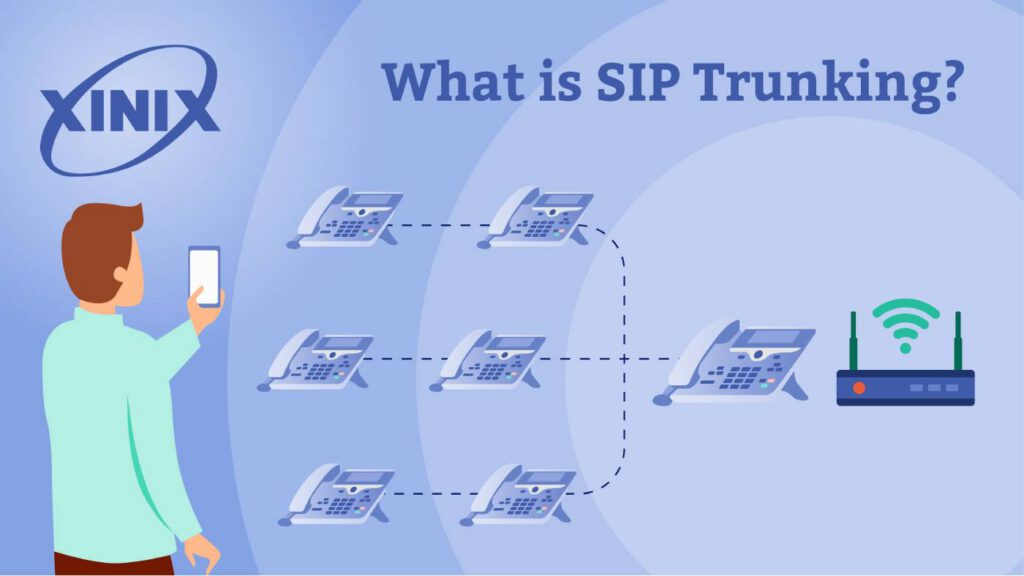 XINIX

What is SIP Trunking?